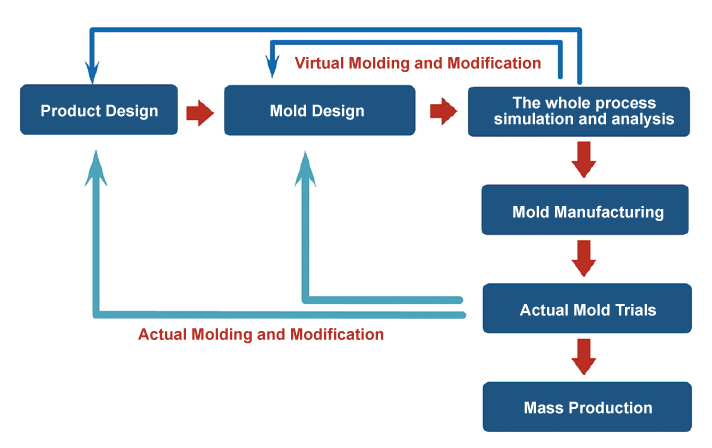 Virtual Molding and Modification

Product Design

Mold Design

The whole process simulation and analysis

Mold Manufacturing

Actual Mold Trials

Actual Molding and Modification

Mass Production